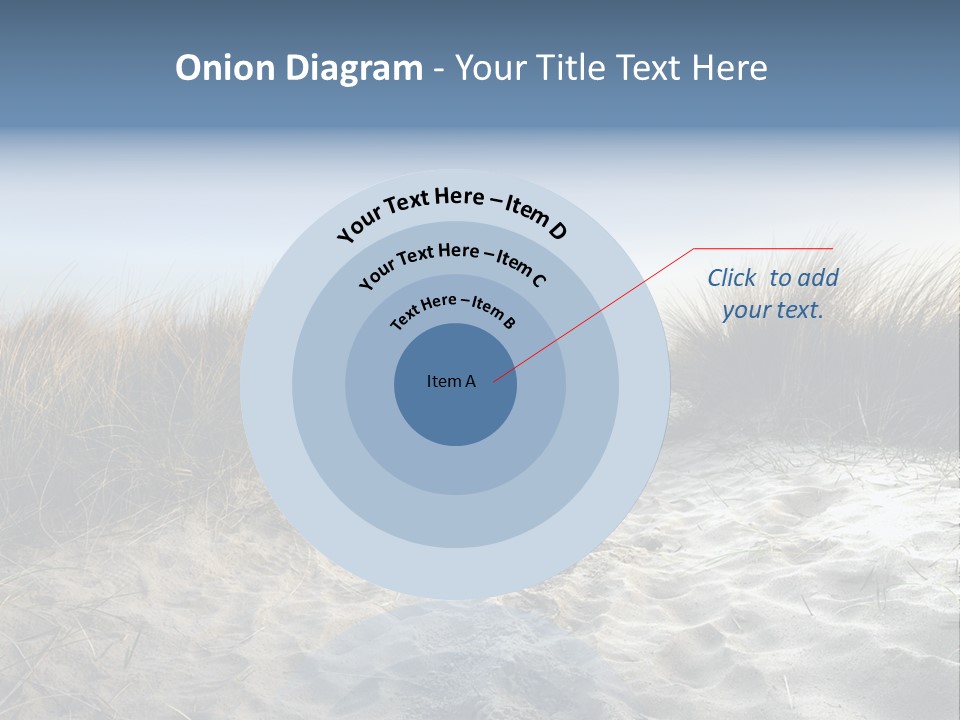 Onion Diagram - Your Title Text Here

Your Text Here – Item D

Your Text Here – Item C

Text Here – Item B

Item A

Click to add your text.